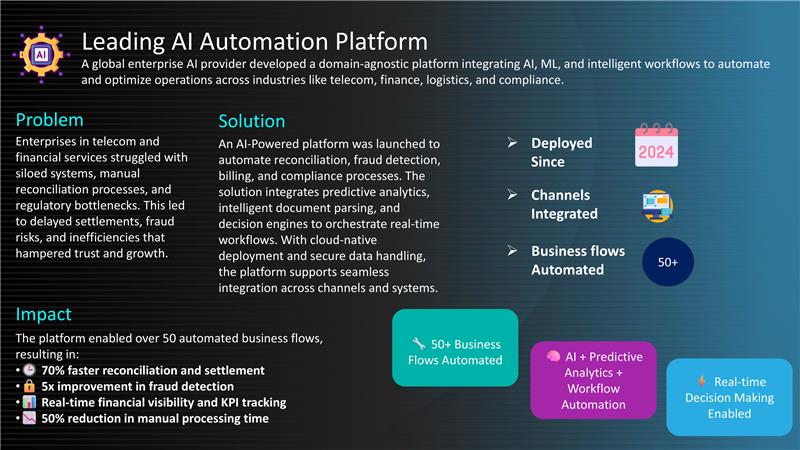 AI

Leading AI Automation Platform

A global enterprise AI provider developed a domain-agnostic platform integrating AI, ML, and intelligent workflows to automate and optimize operations across industries like telecom, finance, logistics, and compliance.

Problem

Enterprises in telecom and financial services struggled with siloed systems, manual reconciliation processes, and regulatory bottlenecks. This led to delayed settlements, fraud risks, and inefficiencies that hampered trust and growth.

Solution

An AI-Powered platform was launched to automate reconciliation, fraud detection, billing, and compliance processes. The solution integrates predictive analytics, intelligent document parsing, and decision engines to orchestrate real-time workflows. With cloud-native deployment and secure data handling, the platform supports seamless integration across channels and systems.

➢ Deployed Since

2024

➢ Channels Integrated

➢ Business flows Automated

50+

Impact

The platform enabled over 50 automated business flows, resulting in:
• 70% faster reconciliation and settlement
• 5x improvement in fraud detection
• Real-time financial visibility and KPI tracking
• 50% reduction in manual processing time

50+ Business Flows Automated

AI + Predictive Analytics + Workflow Automation

Real-time Decision Making Enabled